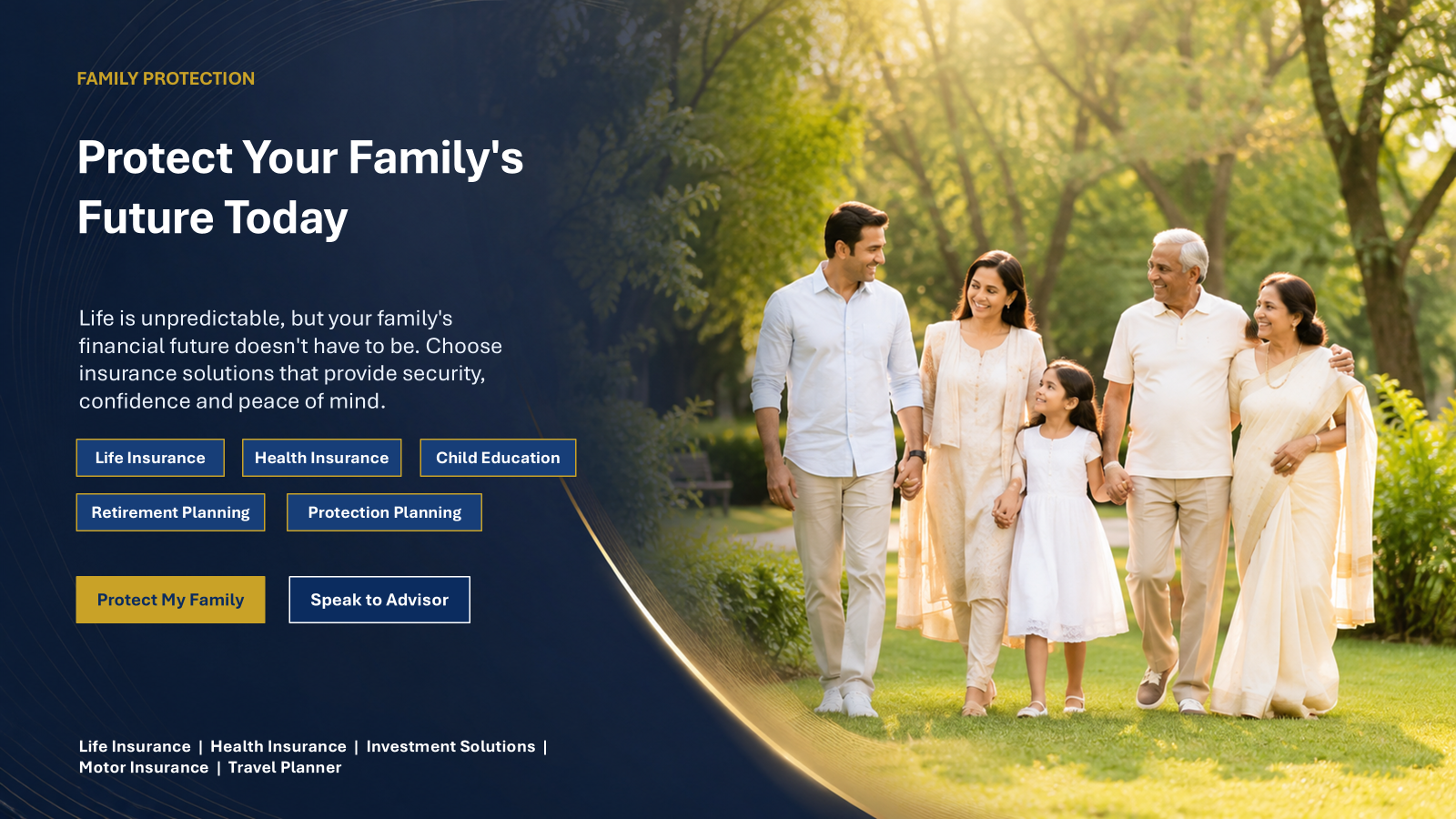 FAMILY PROTECTION

Protect Your Family's Future Today

Life is unpredictable, but your family's financial future doesn't have to be. Choose insurance solutions that provide security, confidence and peace of mind.

Life Insurance

Health Insurance

Child Education

Retirement Planning

Protection Planning

Protect My Family

Speak to Advisor

Life Insurance | Health Insurance | Investment Solutions | Motor Insurance | Travel Planner